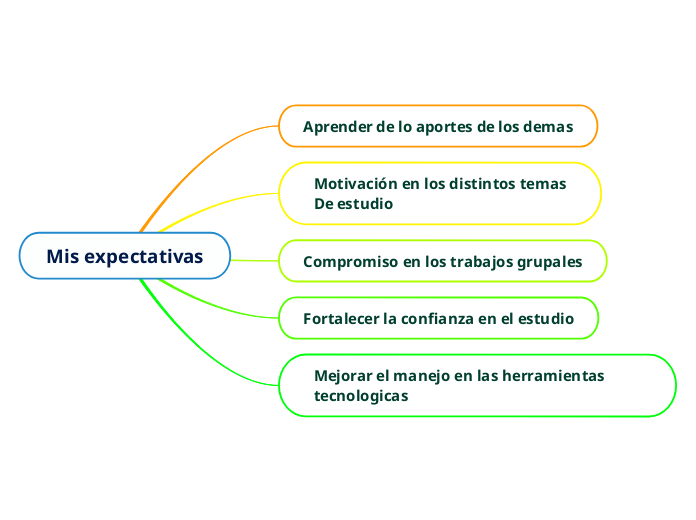 Mis expectativas

Aprender de lo aportes de los demas

Motivación en los distintos temas De estudio

Compromiso en los trabajos grupales

Fortalecer la confianza en el estudio

Mejorar el manejo en las herramientas tecnologicas